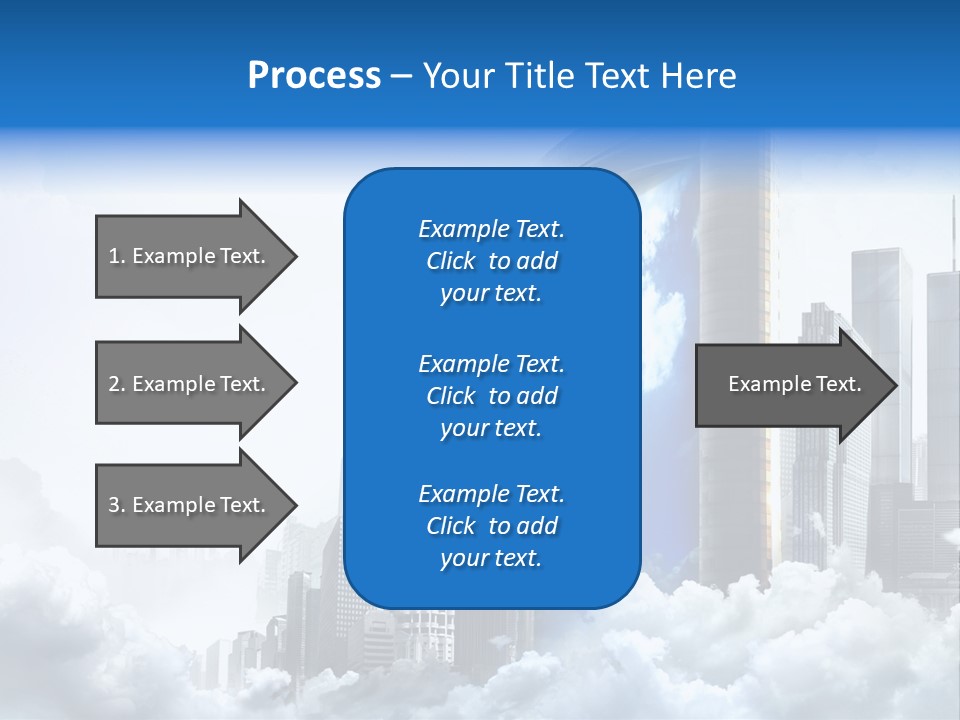 Process – Your Title Text Here

1. Example Text.

2. Example Text.

3. Example Text.

Example Text. Click to add your text.

Example Text. Click to add your text.

Example Text. Click to add your text.

Example Text.